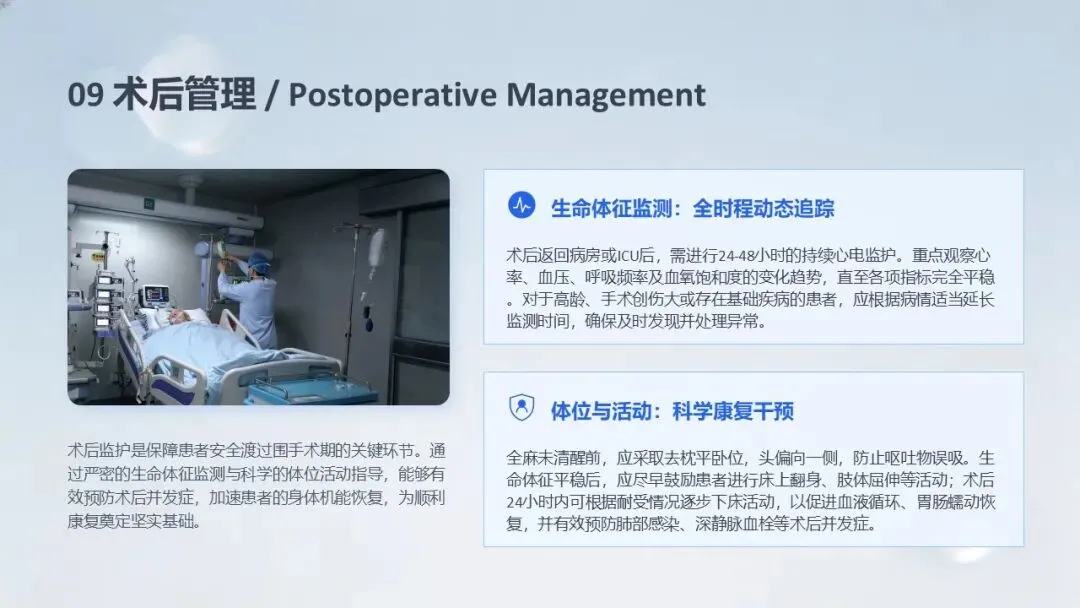 09 术后管理 / Postoperative Management

术后监护是保障患者安全渡过围手术期的关键环节。通过严密的生命体征监测与科学的体位活动指导，能够有效预防术后并发症，加速患者的身体机能恢复，为顺利康复奠定坚实基础。

生命体征监测：全时程动态追踪

术后返回病房或ICU后，需进行24-48小时的持续心电监护。重点观察心率、血压、呼吸频率及血氧饱和度的变化趋势，直至各项指标完全平稳。对于高龄、手术创伤大或存在基础疾病的患者，应根据病情适当延长监测时间，确保及时发现并处理异常。

体位与活动：科学康复干预

全麻未清醒前，应采取去枕平卧位，头偏向一侧，防止呕吐物误吸。生命体征平稳后，应尽早鼓励患者进行床上翻身、肢体屈伸等活动；术后24小时内可根据耐受情况逐步下床活动，以促进血液循环、胃肠蠕动恢复，并有效预防肺部感染、深静脉血栓等术后并发症。